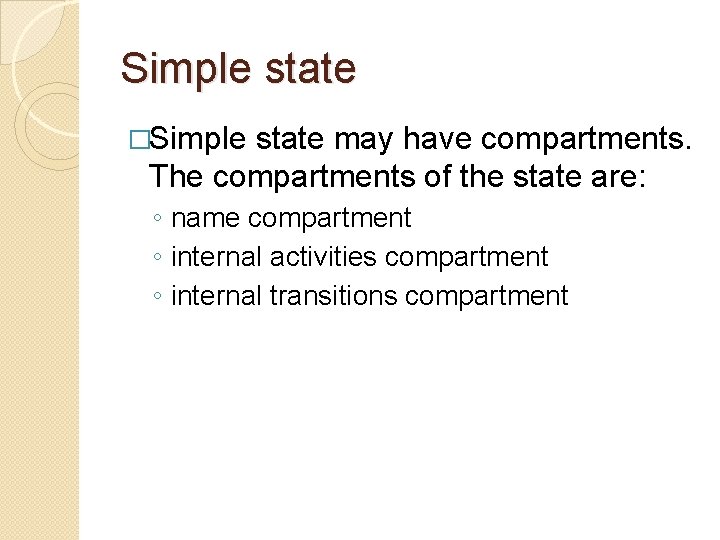 Simple state

□Simple state may have compartments. The compartments of the state are:

◦ name compartment
◦ internal activities compartment
◦ internal transitions compartment